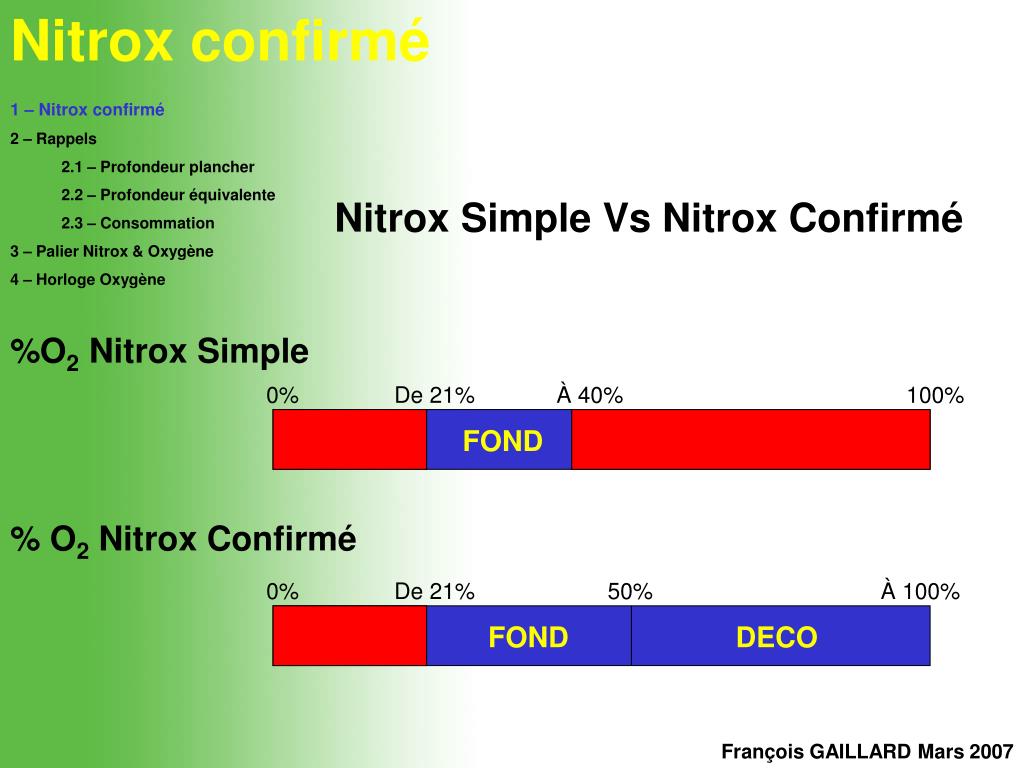 Nitrox confirmé

1 – Nitrox confirmé
2 – Rappels
2.1 – Profondeur plancher
2.2 – Profondeur équivalente
2.3 – Consommation
3 – Palier Nitrox & Oxygène
4 – Horloge Oxygène

Nitrox Simple Vs Nitrox Confirmé

%$O_2$ Nitrox Simple

0% De 21% À 40% 100%

FOND

% $O_2$ Nitrox Confirmé

0% De 21% 50% À 100%

FOND DECO

François GAILLARD Mars 2007